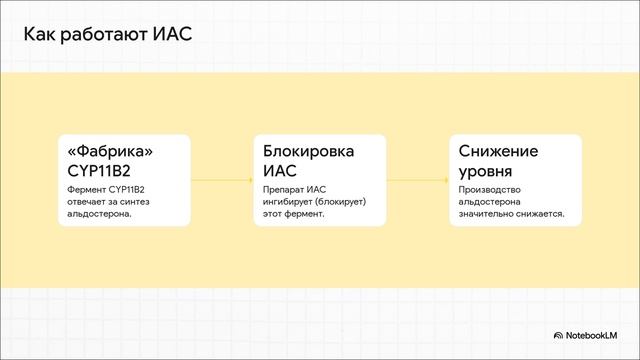 Как работают ИАС

«Фабрика» CYP11B2

Фермент CYP11B2 отвечает за синтез альдостерона.

Блокировка ИАС

Препарат ИАС ингибирует (блокирует) этот фермент.

Снижение уровня

Производство альдостерона значительно снижается.

NotebookLM